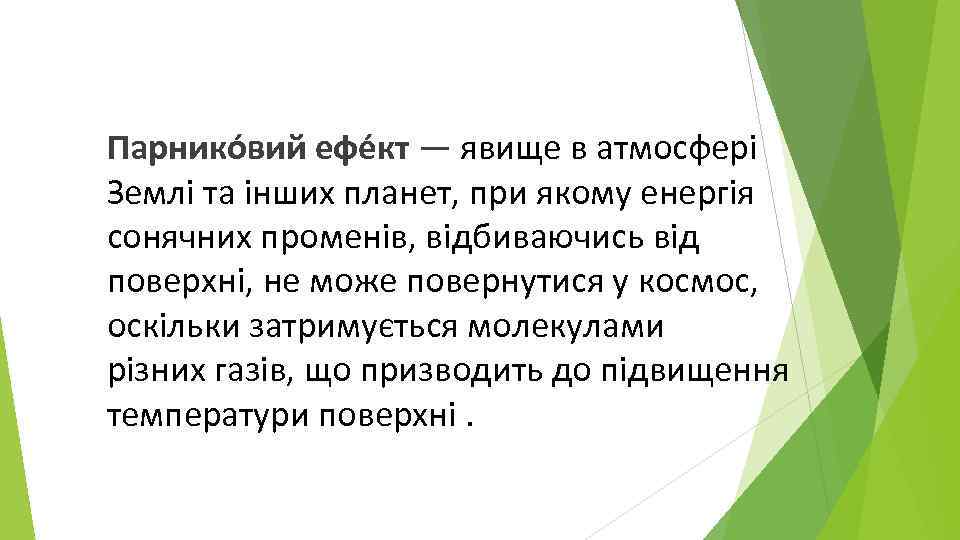 Парнико́вий ефе́кт — явище в атмосфері Землі та інших планет, при якому енергія сонячних променів, відбиваючись від поверхні, не може повернутися у космос, оскільки затримується молекулами різних газів, що призводить до підвищення температури поверхні .